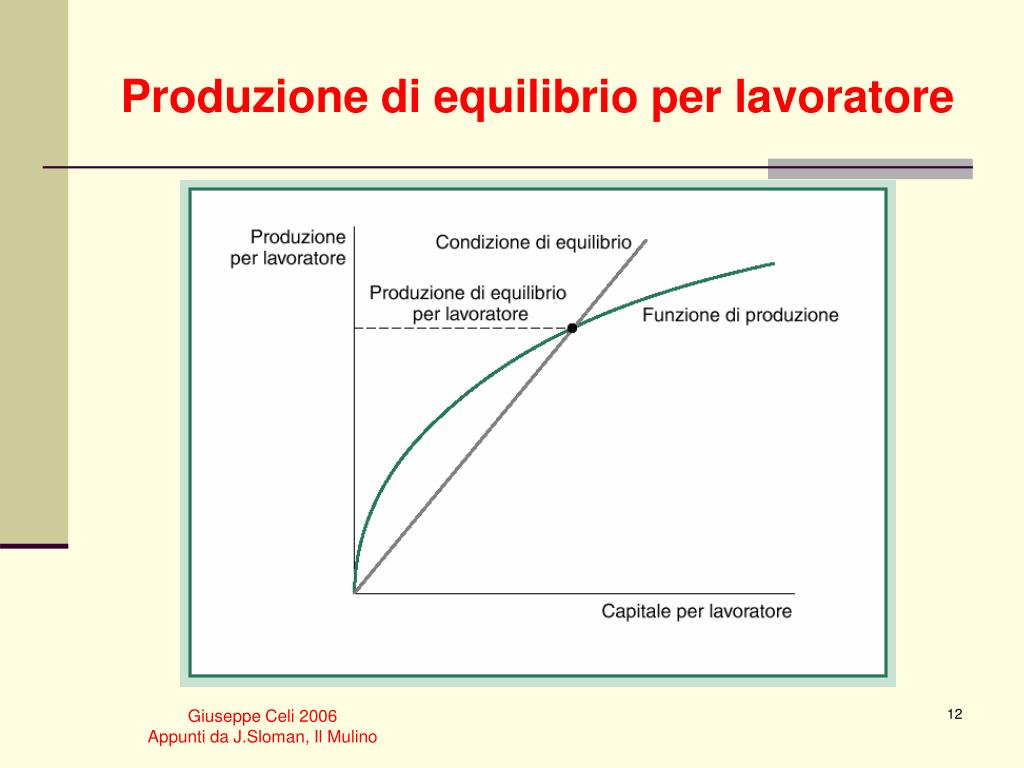 Produzione di equilibrio per lavoratore

Produzione per lavoratore

Condizione di equilibrio

Produzione di equilibrio per lavoratore

Funzione di produzione

Capitale per lavoratore

Giuseppe Celi 2006
Appunti da J.Sloman, Il Mulino

12